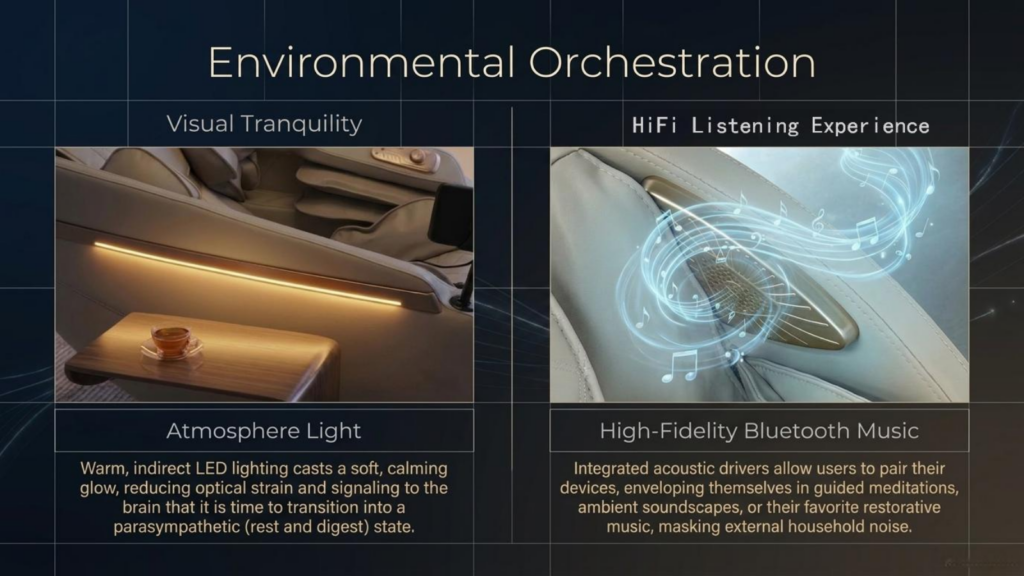 Environmental Orchestration

Visual Tranquility

Atmosphere Light

Warm, indirect LED lighting casts a soft, calming glow, reducing optical strain and signaling to the brain that it is time to transition into a parasympathetic (rest and digest) state.

HiFi Listening Experience

High-Fidelity Bluetooth Music

Integrated acoustic drivers allow users to pair their devices, enveloping themselves in guided meditations, ambient soundscapes, or their favorite restorative music, masking external household noise.